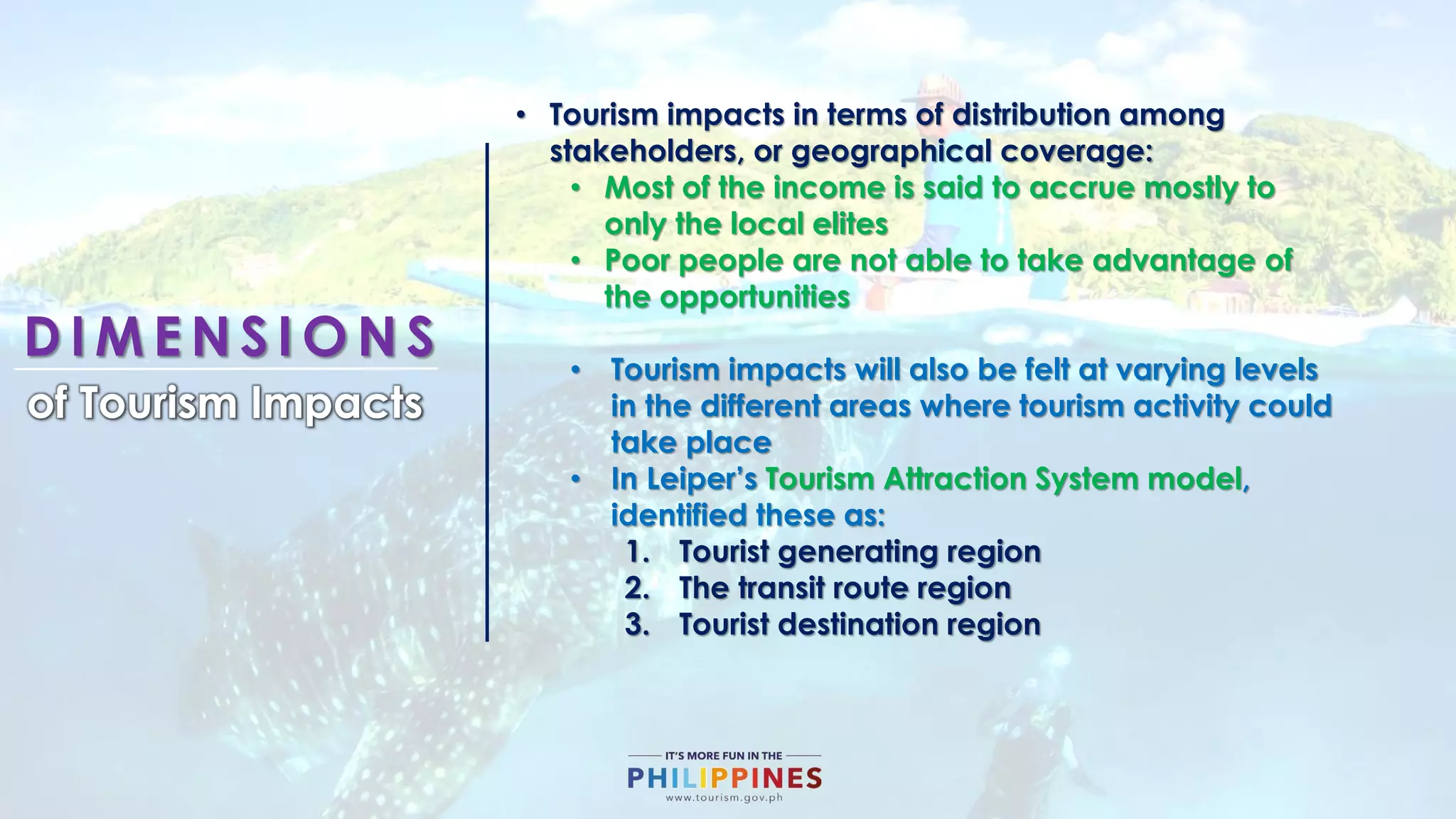 DIMENSIONS
of Tourism Impacts

• Tourism impacts in terms of distribution among stakeholders, or geographical coverage:
  • Most of the income is said to accrue mostly to only the local elites
  • Poor people are not able to take advantage of the opportunities

• Tourism impacts will also be felt at varying levels in the different areas where tourism activity could take place
• In Leiper's Tourism Attraction System model, identified these as:
  1. Tourist generating region
  2. The transit route region
  3. Tourist destination region

IT'S MORE FUN IN THE
PHILIPPINES
www.tourism.gov.ph